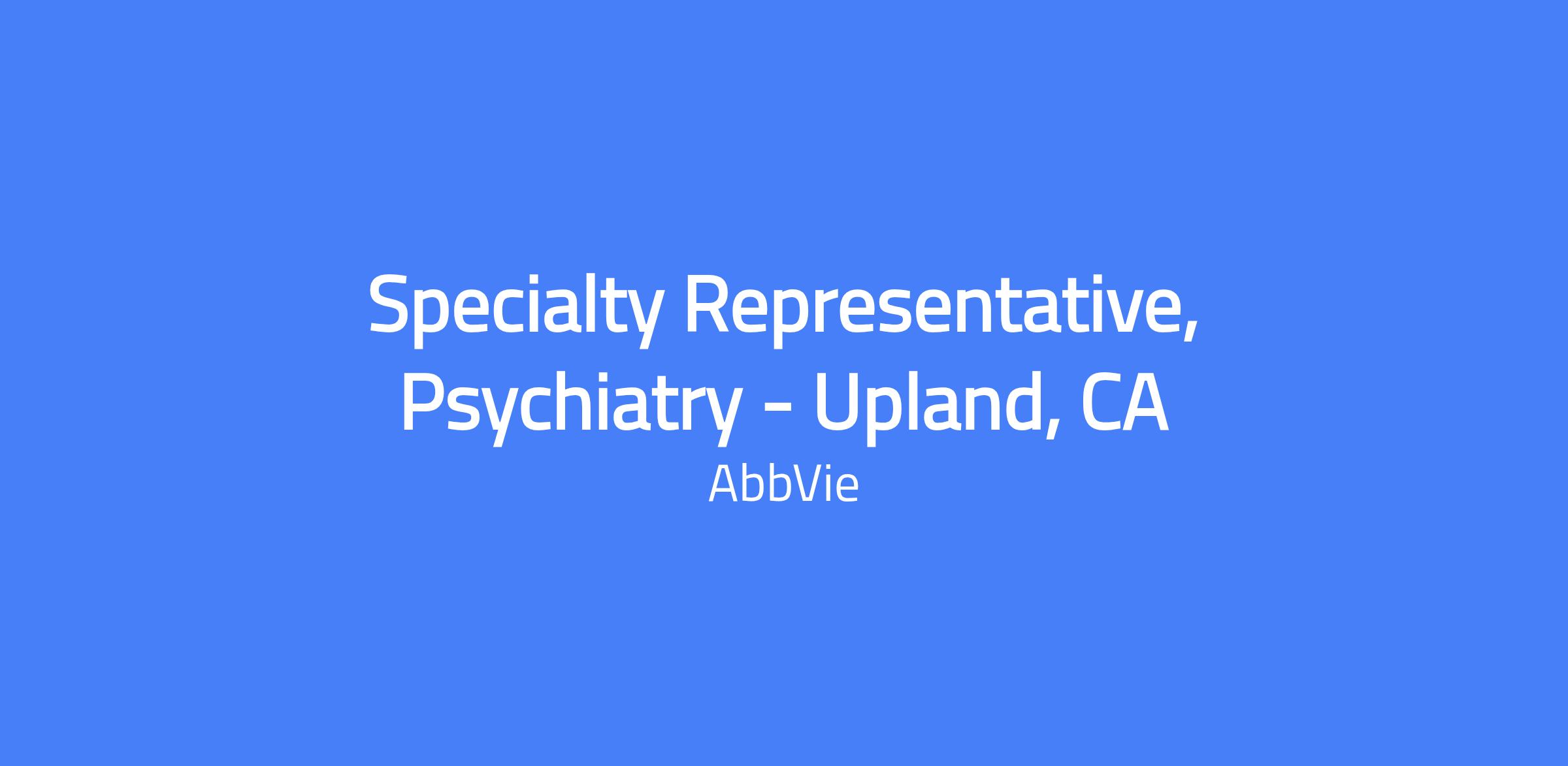 Specialty Representative, Psychiatry - Upland, CA

AbbVie